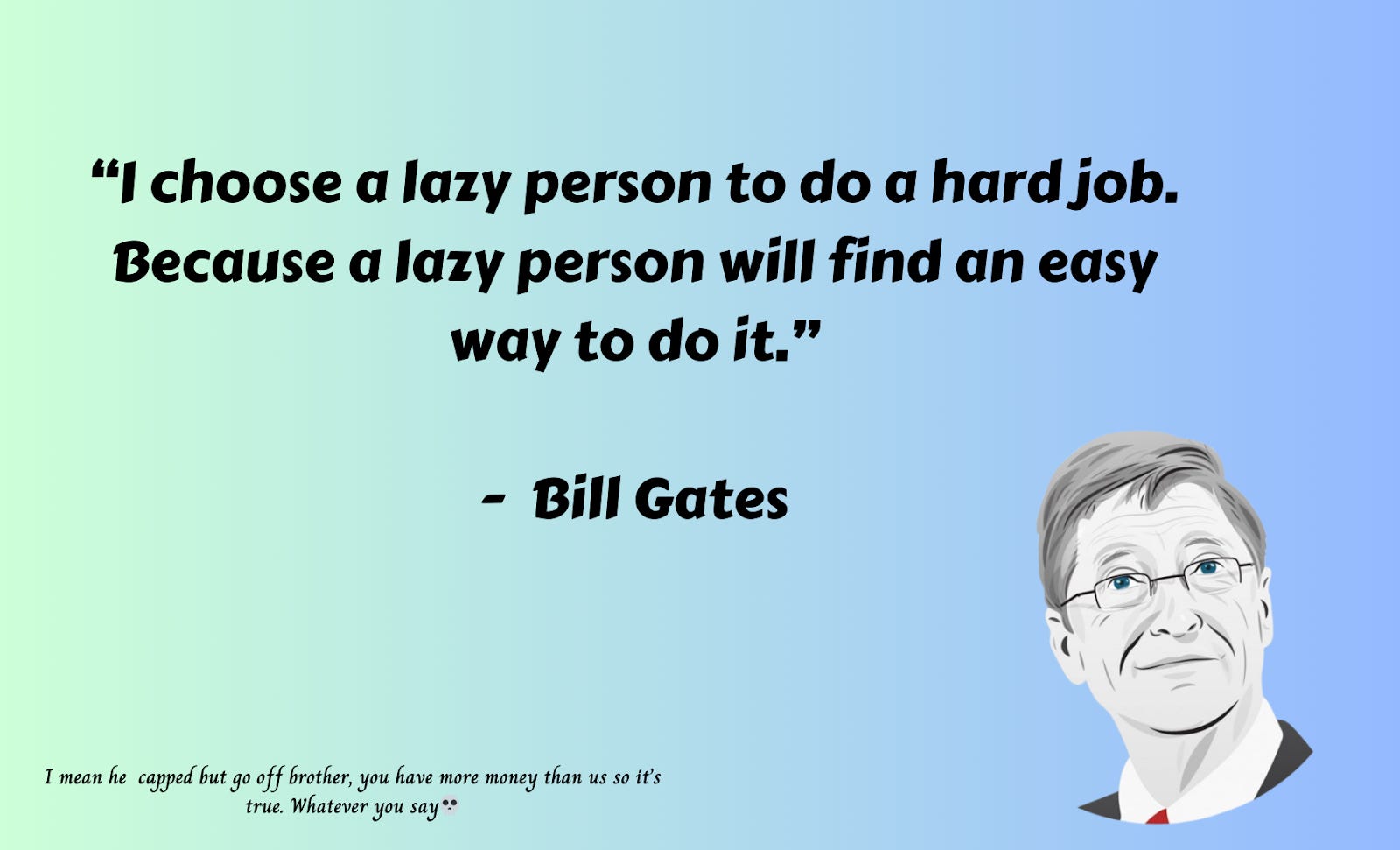 “I choose a lazy person to do a hard job. Because a lazy person will find an easy way to do it.”

- Bill Gates

I mean he capped but go off brother, you have more money than us so it’s true. Whatever you say💀